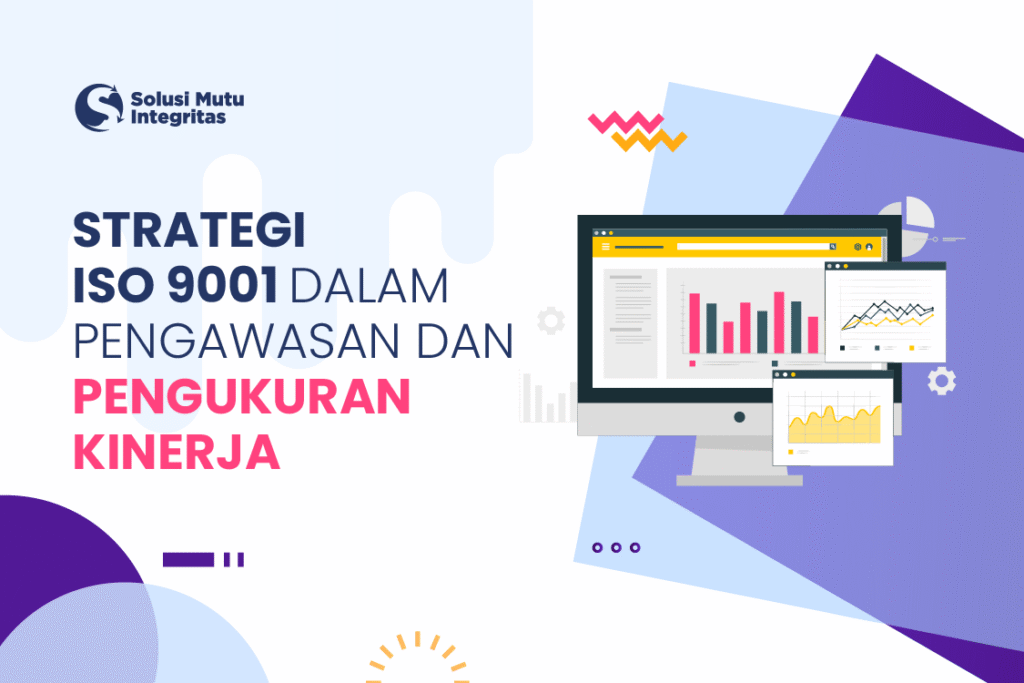 Solusi Mutu Integritas

STRATEGI ISO 9001 DALAM PENGAWASAN DAN PENGUKURAN KINERJA